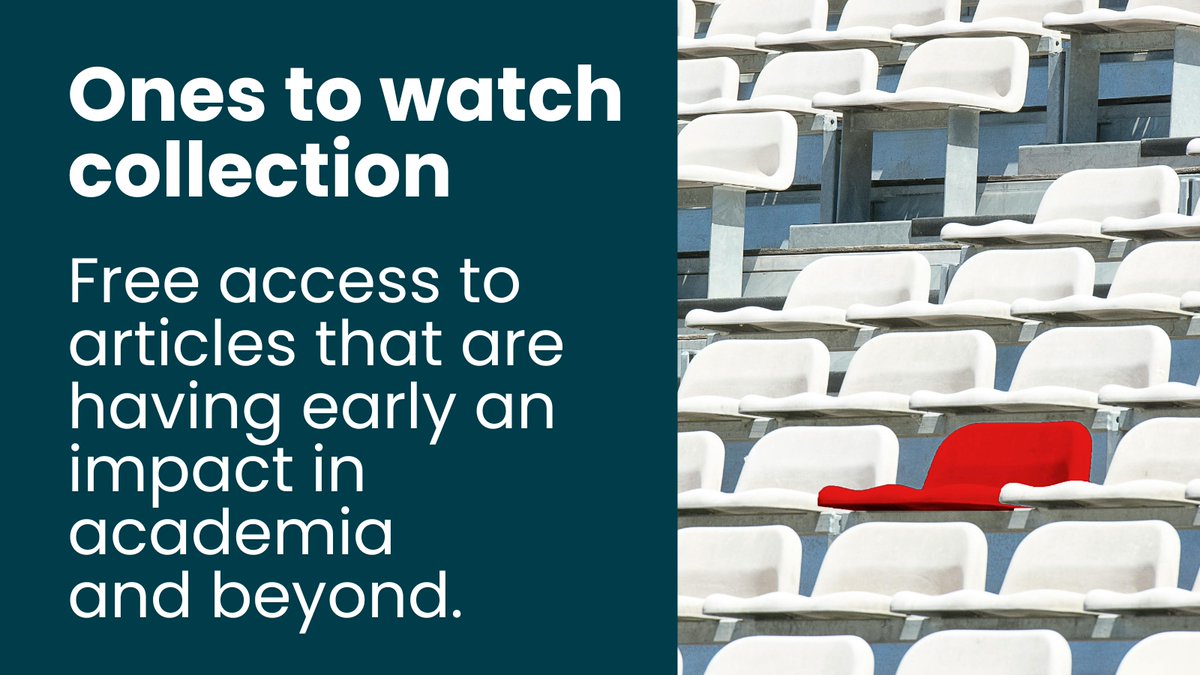 Ones to watch collection

Free access to articles that are having early an impact in academia and beyond.